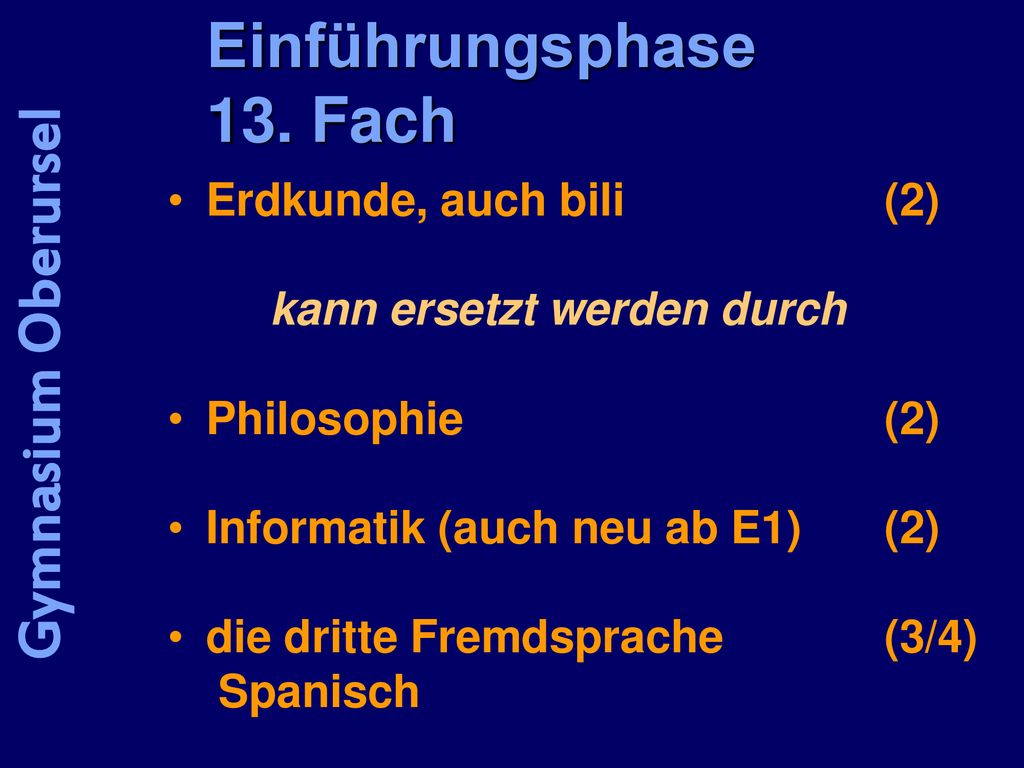 Gymnasium Oberursel

Einführungsphase
13. Fach

• Erdkunde, auch bili (2)

kann ersetzt werden durch

• Philosophie (2)

• Informatik (auch neu ab E1) (2)

• die dritte Fremdsprache (3/4)
Spanisch